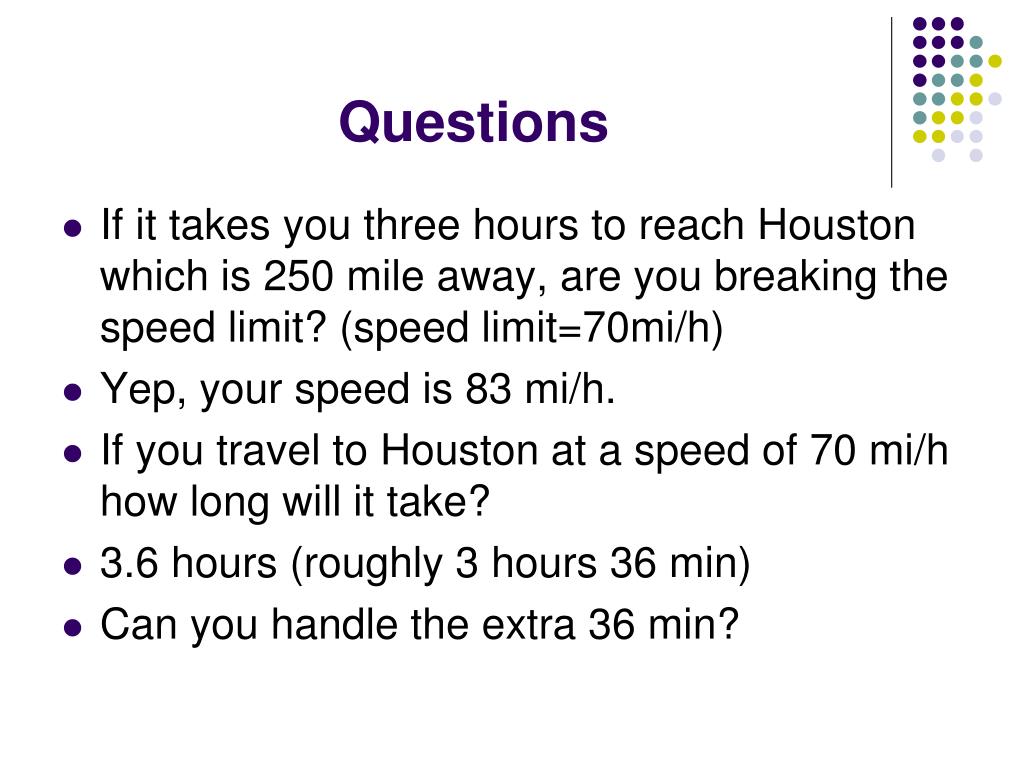 Questions

- If it takes you three hours to reach Houston which is 250 mile away, are you breaking the speed limit? (speed limit=70mi/h)
- Yep, your speed is 83 mi/h.
- If you travel to Houston at a speed of 70 mi/h how long will it take?
- 3.6 hours (roughly 3 hours 36 min)
- Can you handle the extra 36 min?